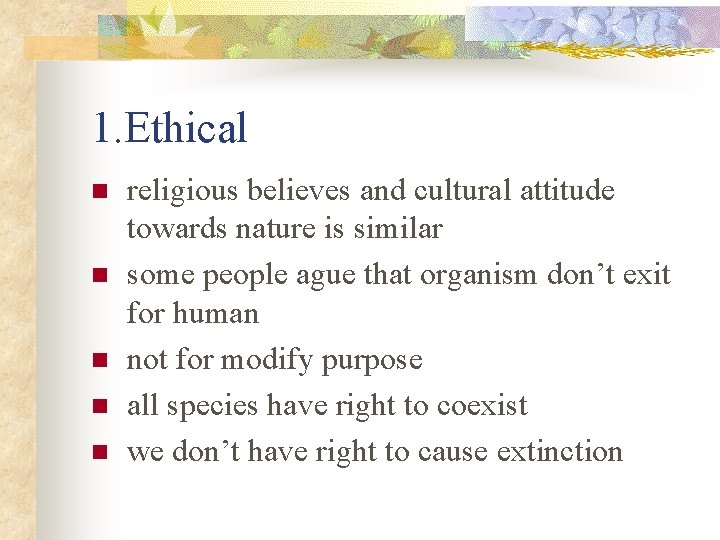 1.Ethical

- religious believes and cultural attitude towards nature is similar
- some people ague that organism don’t exit for human
- not for modify purpose
- all species have right to coexist
- we don’t have right to cause extinction